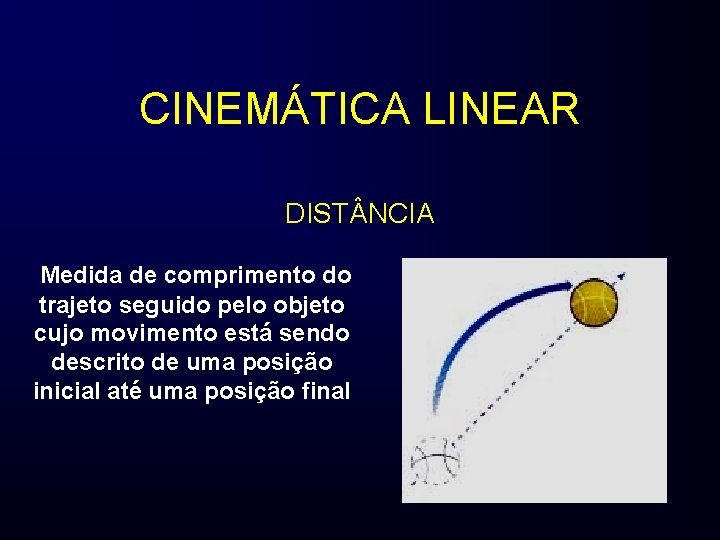 CINEMÁTICA LINEAR

DISTÂNCIA

Medida de comprimento do trajeto seguido pelo objeto cujo movimento está sendo descrito de uma posição inicial até uma posição final